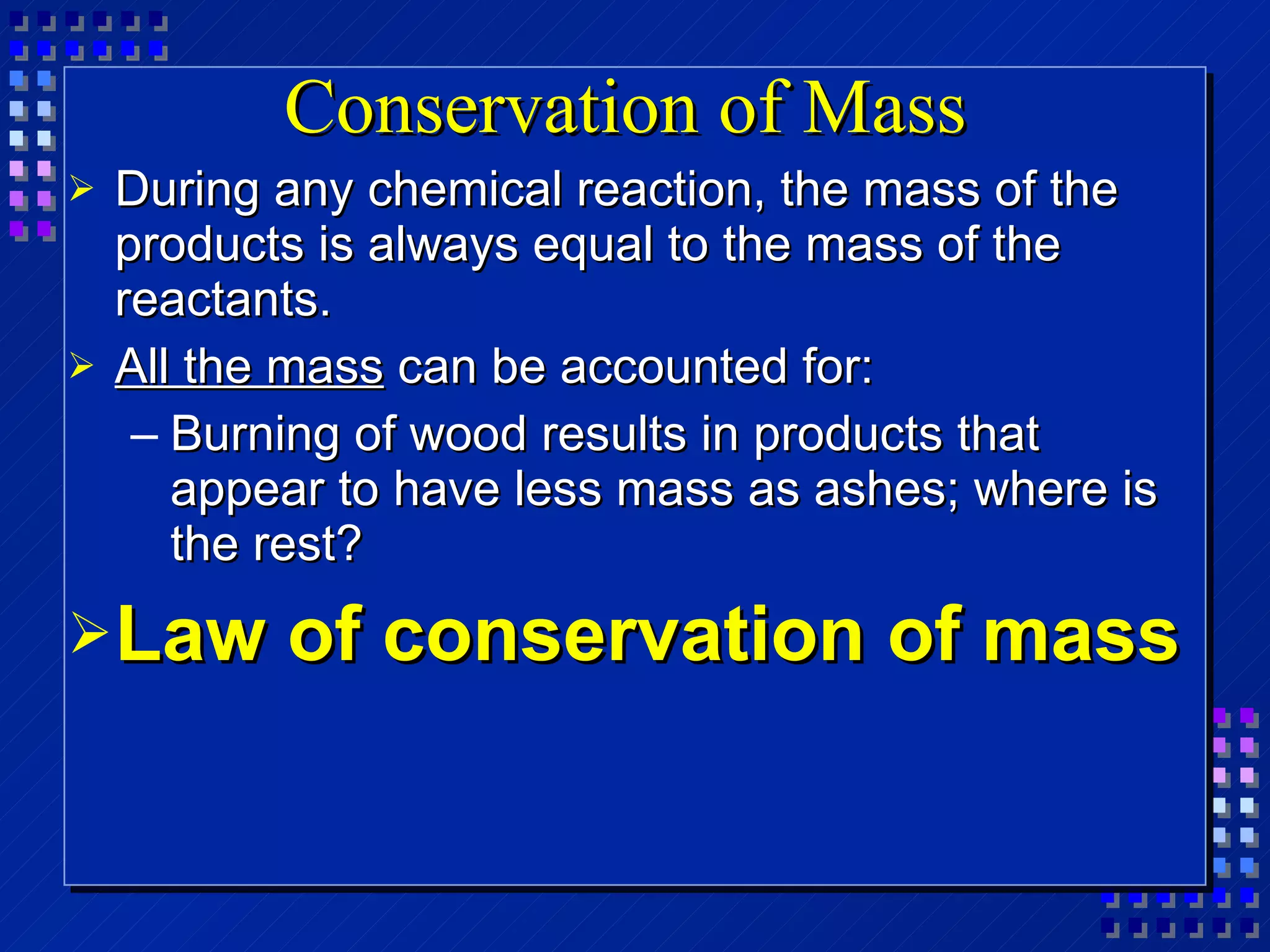 Conservation of Mass

➢ During any chemical reaction, the mass of the products is always equal to the mass of the reactants.

➢ All the mass can be accounted for:

– Burning of wood results in products that appear to have less mass as ashes; where is the rest?

➢ Law of conservation of mass